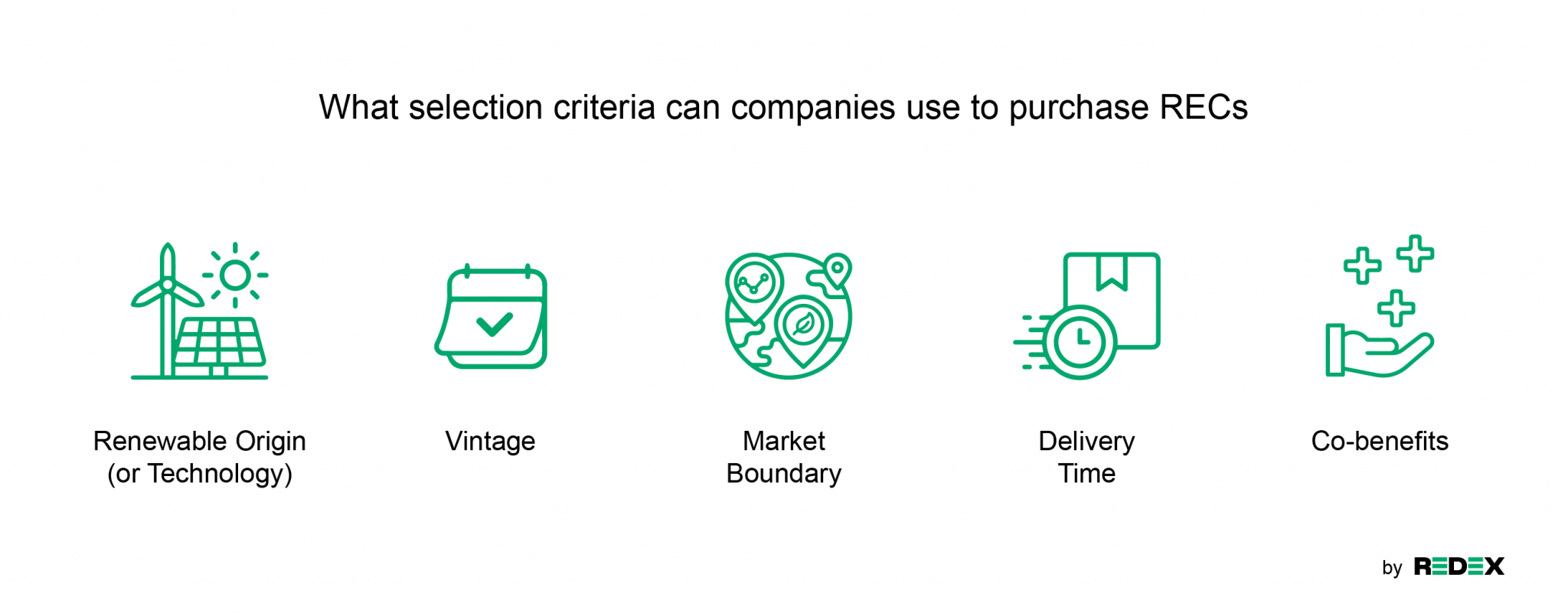 What selection criteria can companies use to purchase RECs

Renewable Origin (or Technology)

Vintage

Market Boundary

Delivery Time

Co-benefits

by REDEX